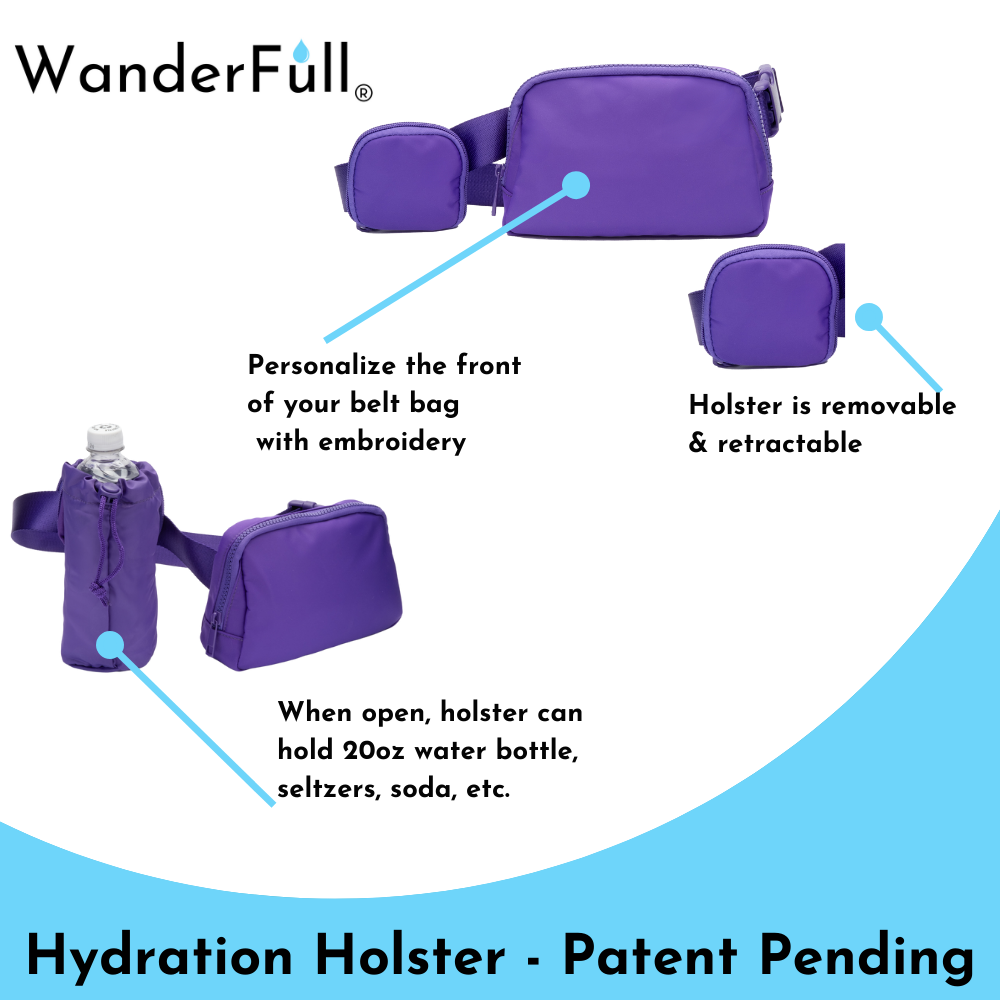 WanderFull®

Personalize the front of your belt bag with embroidery

Holster is removable & retractable

When open, holster can hold 20oz water bottle, seltzers, soda, etc.

Hydration Holster - Patent Pending